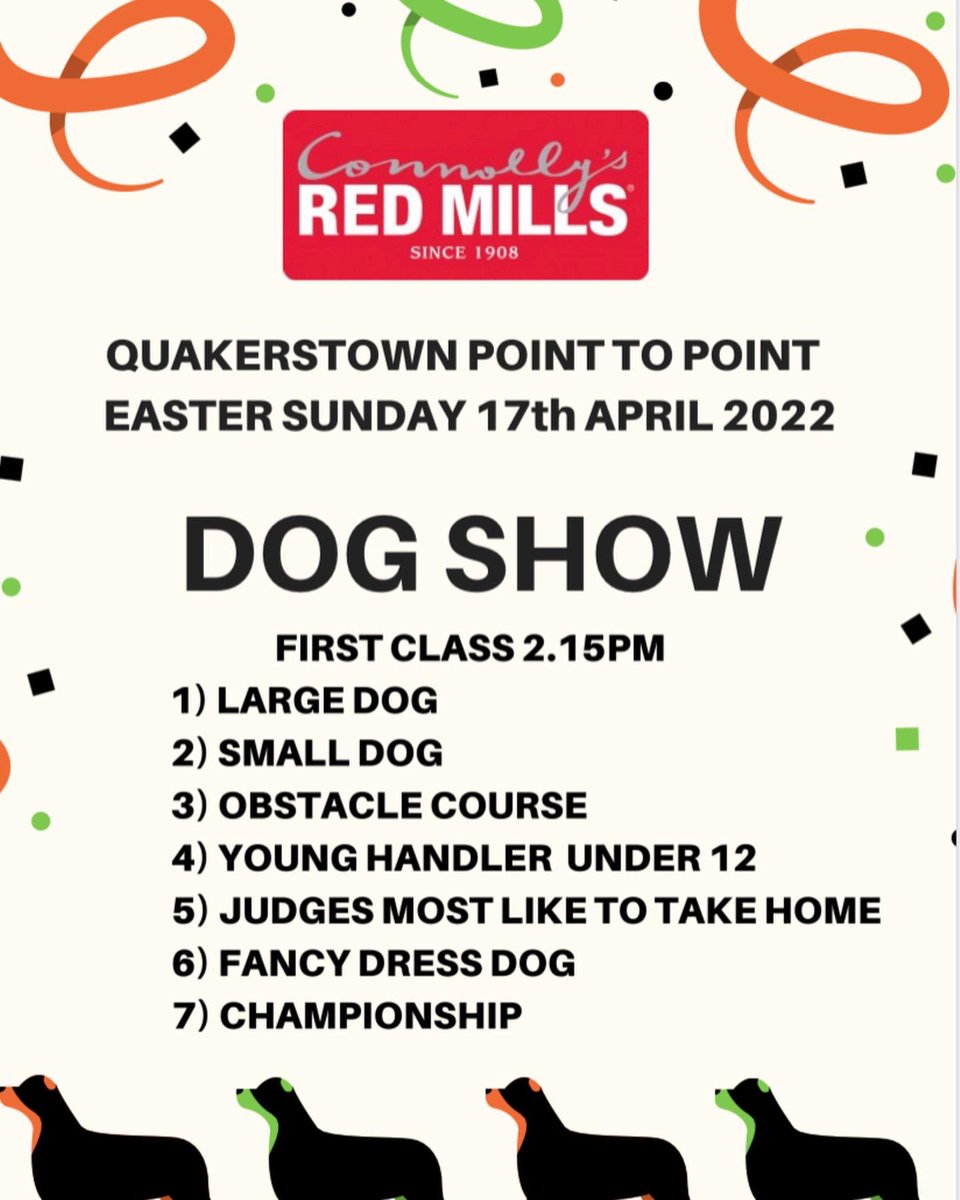 Connolly's
RED MILLS®
SINCE 1908

QUAKERSTOWN POINT TO POINT
EASTER SUNDAY 17th APRIL 2022

DOG SHOW

FIRST CLASS 2.15PM
1) LARGE DOG
2) SMALL DOG
3) OBSTACLE COURSE
4) YOUNG HANDLER UNDER 12
5) JUDGES MOST LIKE TO TAKE HOME
6) FANCY DRESS DOG
7) CHAMPIONSHIP